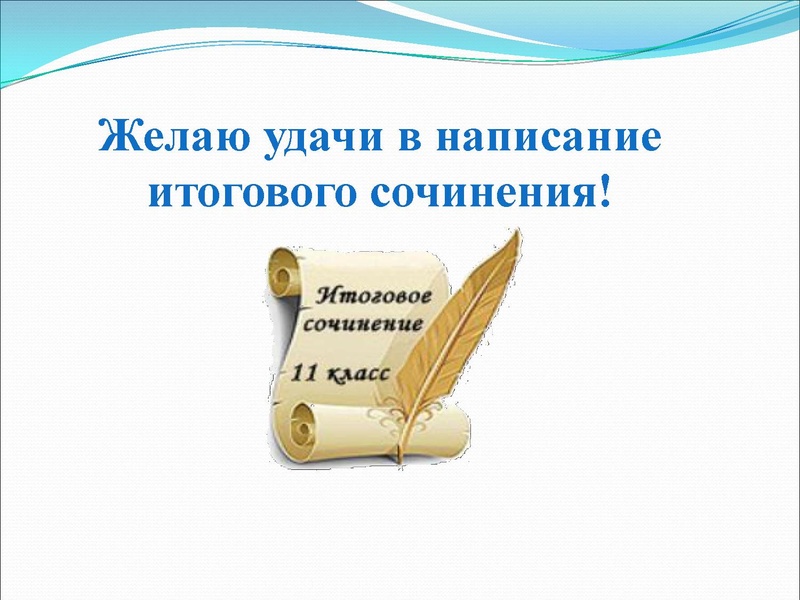 Желаю удачи в написание итогового сочинения!

Итоговое сочинение

11 класс